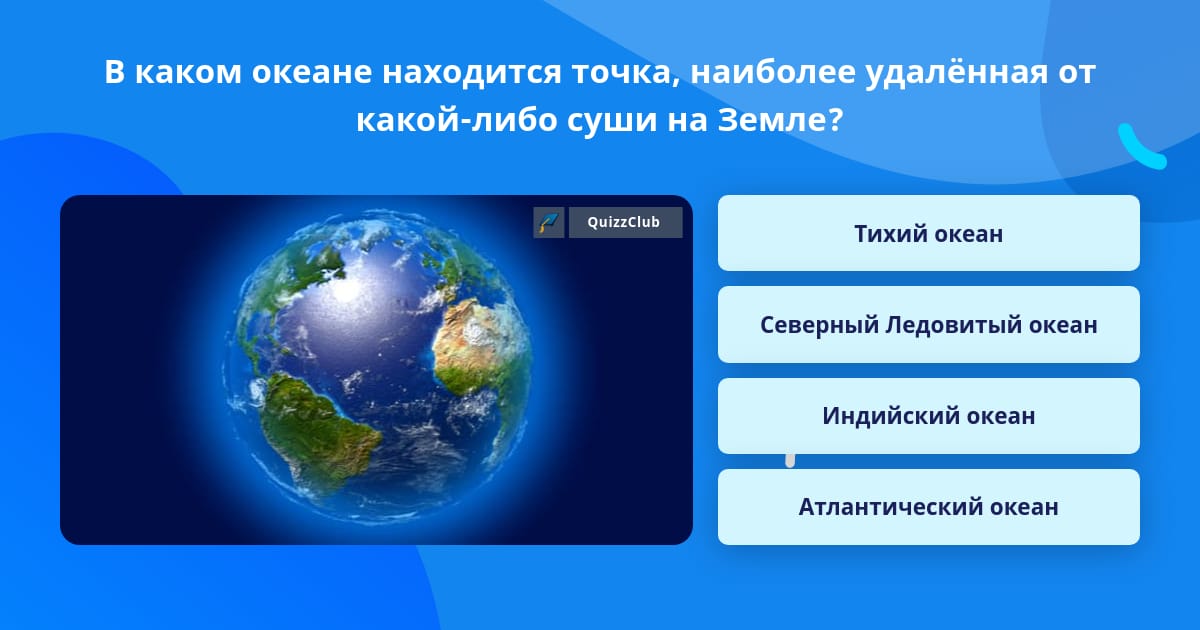 В каком океане находится точка, наиболее удалённая от какой-либо суши на Земле?

QuizzClub

Тихий океан

Северный Ледовитый океан

Индийский океан

Атлантический океан